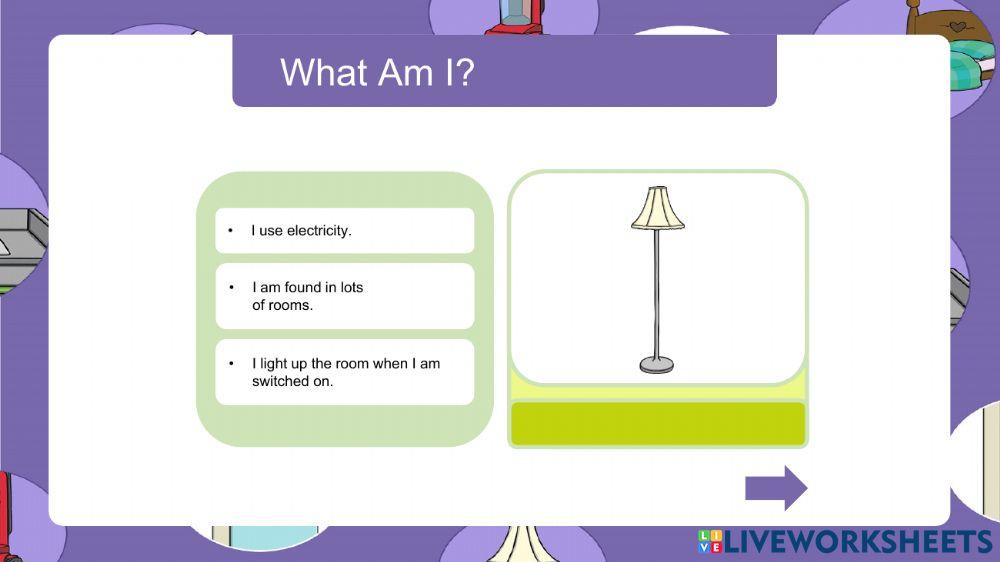 What Am I?

• I use electricity.

• I am found in lots of rooms.

• I light up the room when I am switched on.

LIVEWORKSHEETS